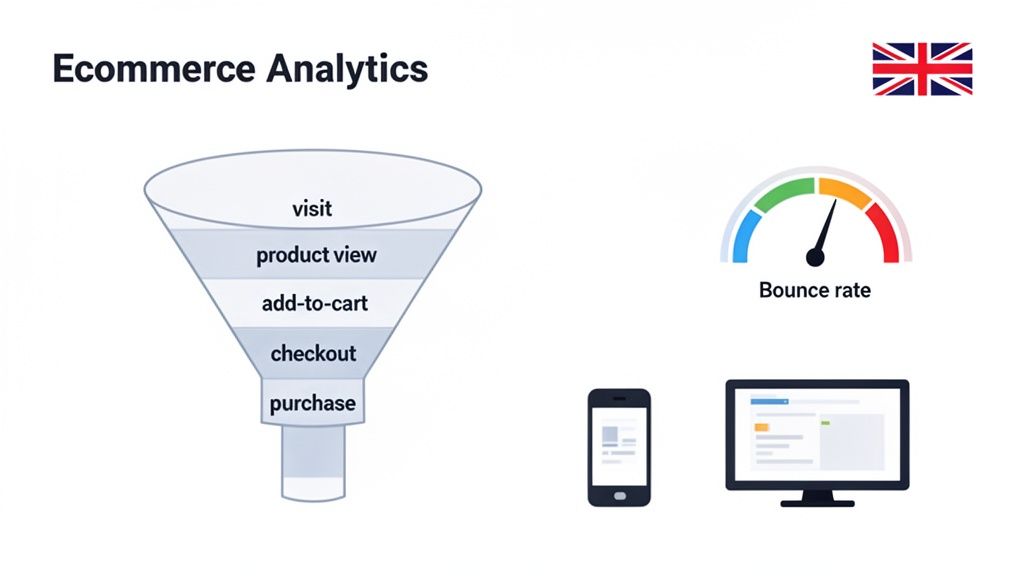 Ecommerce Analytics

visit
product view
add-to-cart
checkout
purchase

Bounce rate